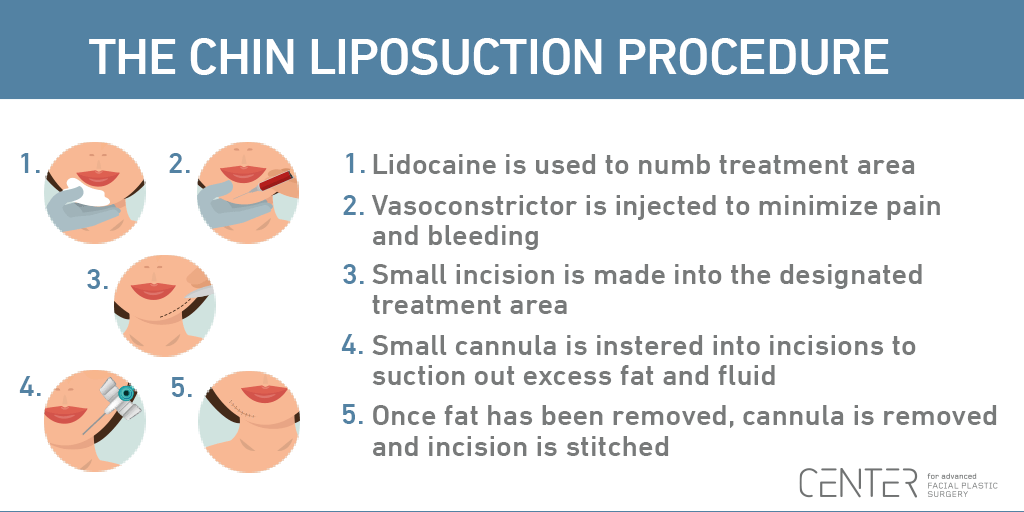 THE CHIN LIPOSUCTION PROCEDURE

1.

2.

3.

4.

5.

1. Lidocaine is used to numb treatment area

2. Vasoconstrictor is injected to minimize pain and bleeding

3. Small incision is made into the designated treatment area

4. Small cannula is instered into incisions to suction out excess fat and fluid

5. Once fat has been removed, cannula is removed and incision is stitched

CENTER for advanced FACIAL PLASTIC SURGERY